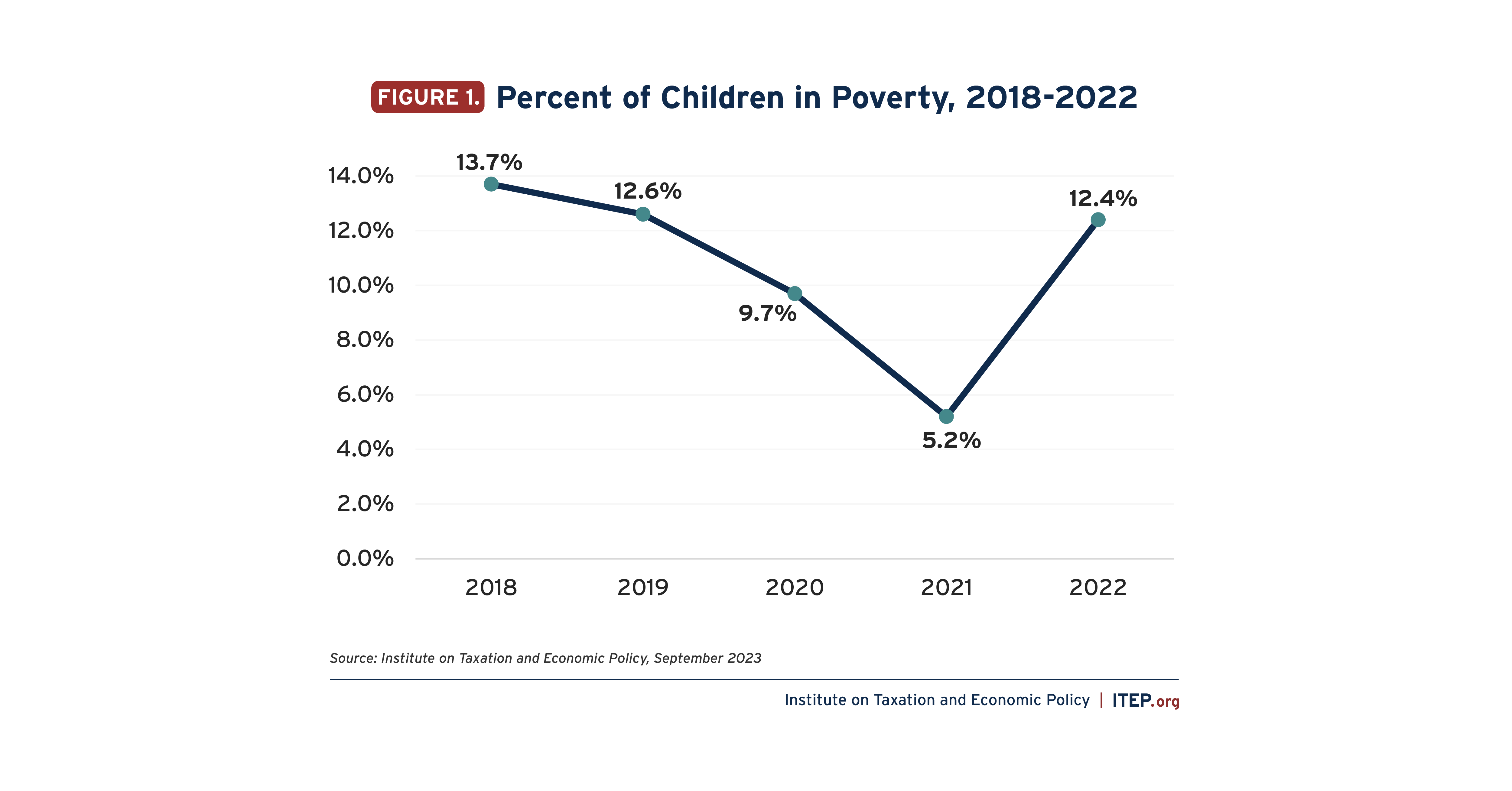 FIGURE 1. Percent of Children in Poverty, 2018-2022

14.0%
12.0%
10.0%
8.0%
6.0%
4.0%
2.0%
0.0%

13.7%
12.6%
9.7%
5.2%
12.4%

2018
2019
2020
2021
2022

Source: Institute on Taxation and Economic Policy, September 2023

Institute on Taxation and Economic Policy | ITEP.org